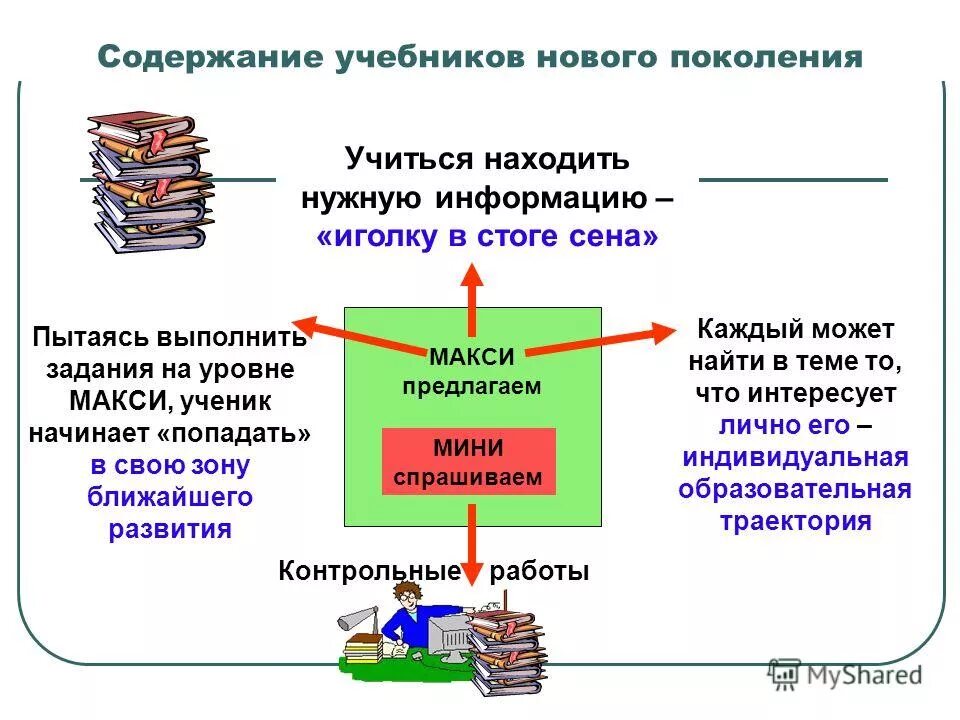 Содержание учебников нового поколения

Учиться находить нужную информацию – «иголку в стоге сена»

Пытаясь выполнить задания на уровне МАКСИ, ученик начинает «попадать» в свою зону ближайшего развития

МАКСИ предлагаем

МИНИ спрашиваем

Каждый может найти в теме то, что интересует лично его – индивидуальная образовательная траектория

Контрольные работы

MyShared